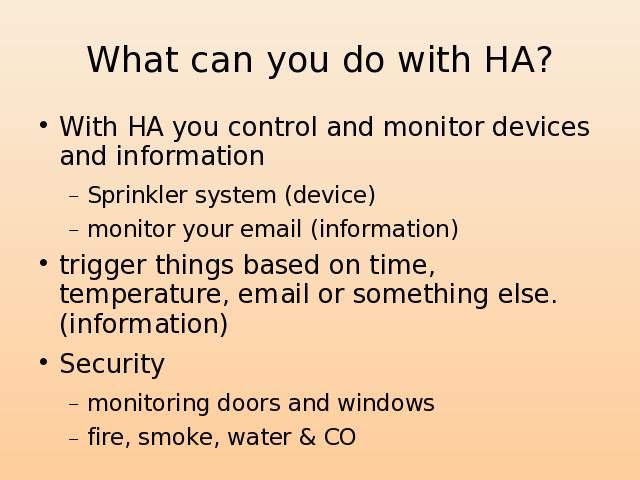 What can you do with HA?

• With HA you control and monitor devices and information

– Sprinkler system (device)

– monitor your email (information)

• trigger things based on time, temperature, email or something else. (information)

• Security

– monitoring doors and windows

– fire, smoke, water & CO